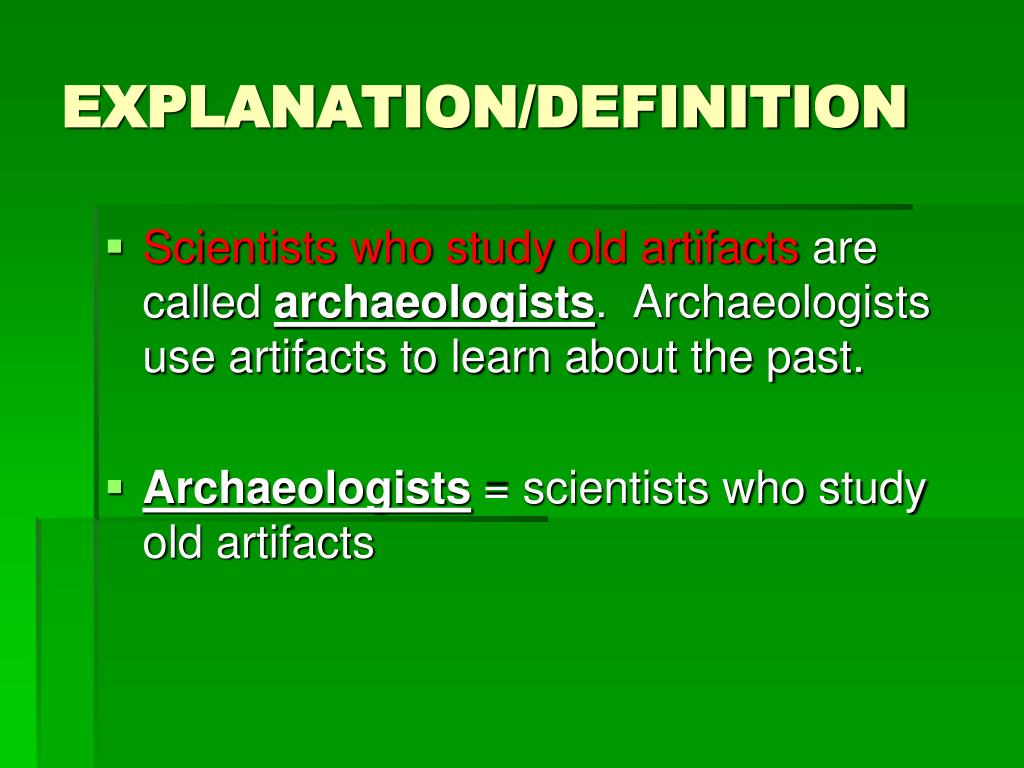 EXPLANATION/DEFINITION

▪ Scientists who study old artifacts are called archaeologists. Archaeologists use artifacts to learn about the past.

▪ Archaeologists = scientists who study old artifacts